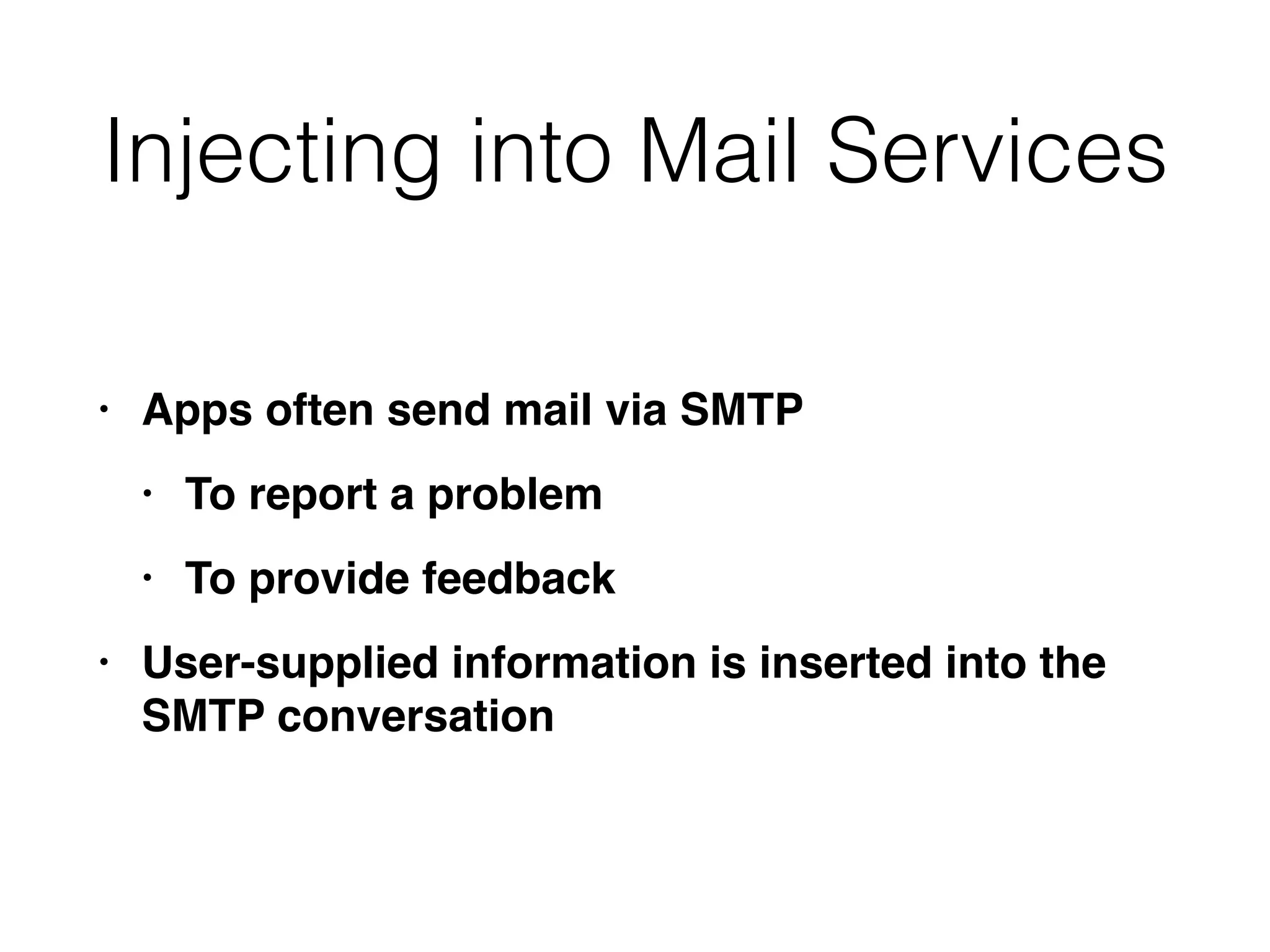 Injecting into Mail Services

• Apps often send mail via SMTP

  • To report a problem

  • To provide feedback

• User-supplied information is inserted into the SMTP conversation